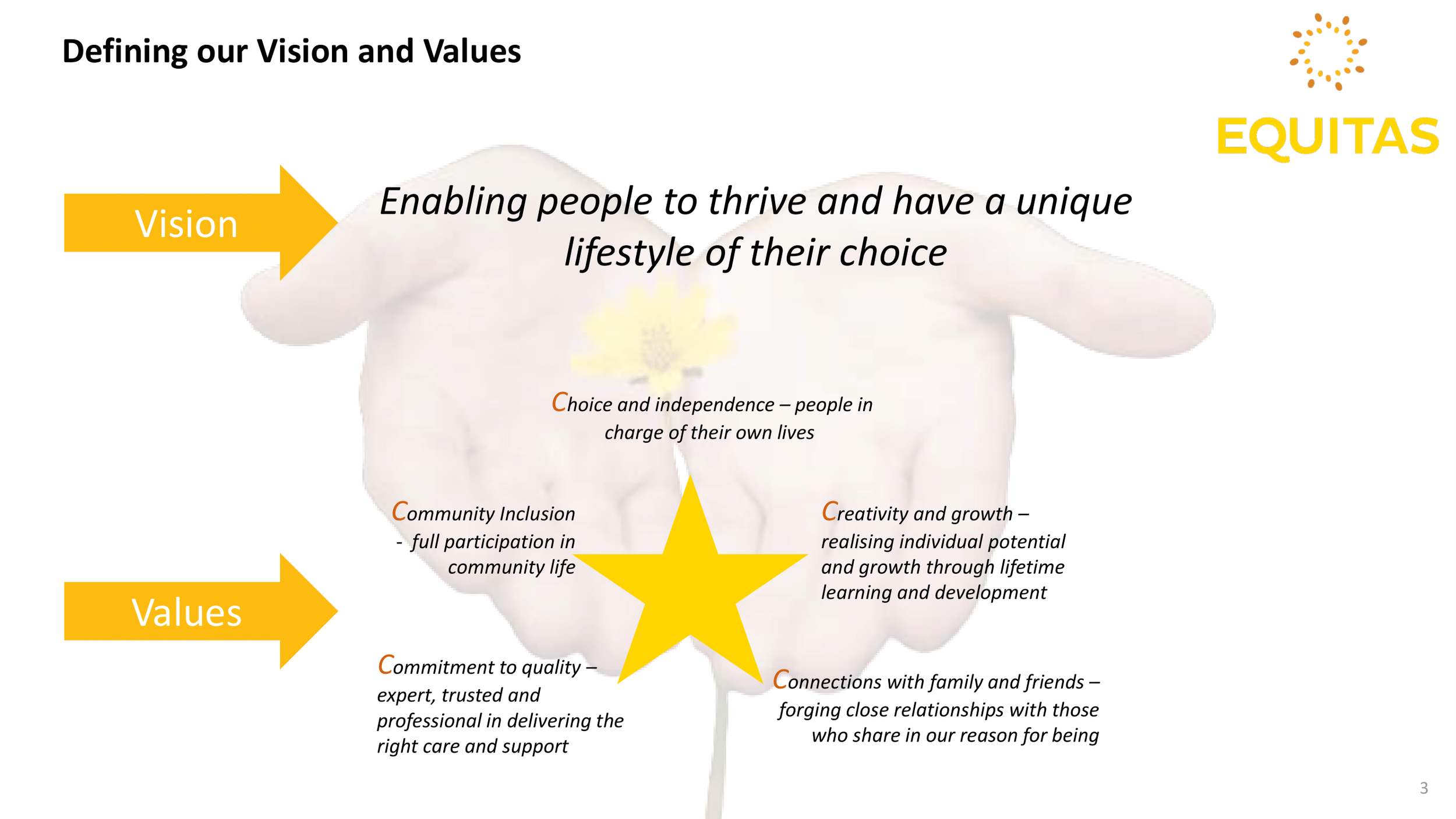 Defining our Vision and Values

EQUITAS

Vision

Enabling people to thrive and have a unique lifestyle of their choice

Choice and independence – people in charge of their own lives

Community Inclusion - full participation in community life

Creativity and growth – realising individual potential and growth through lifetime learning and development

Values

Commitment to quality – expert, trusted and professional in delivering the right care and support

Connections with family and friends – forging close relationships with those who share in our reason for being

3